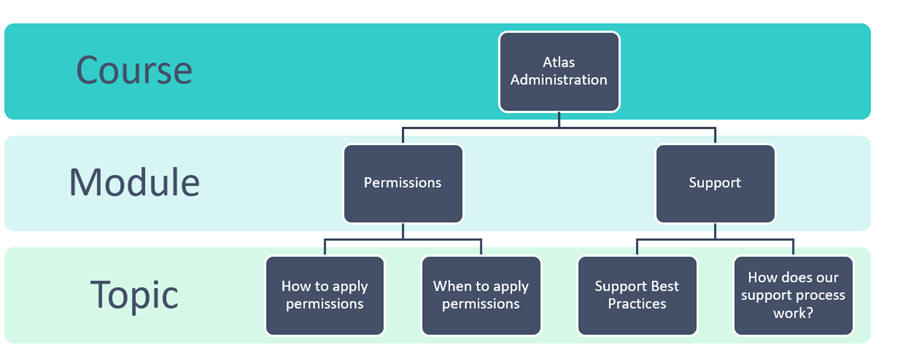 Course

Atlas Administration

Module

Permissions

Support

Topic

How to apply permissions

When to apply permissions

Support Best Practices

How does our support process work?